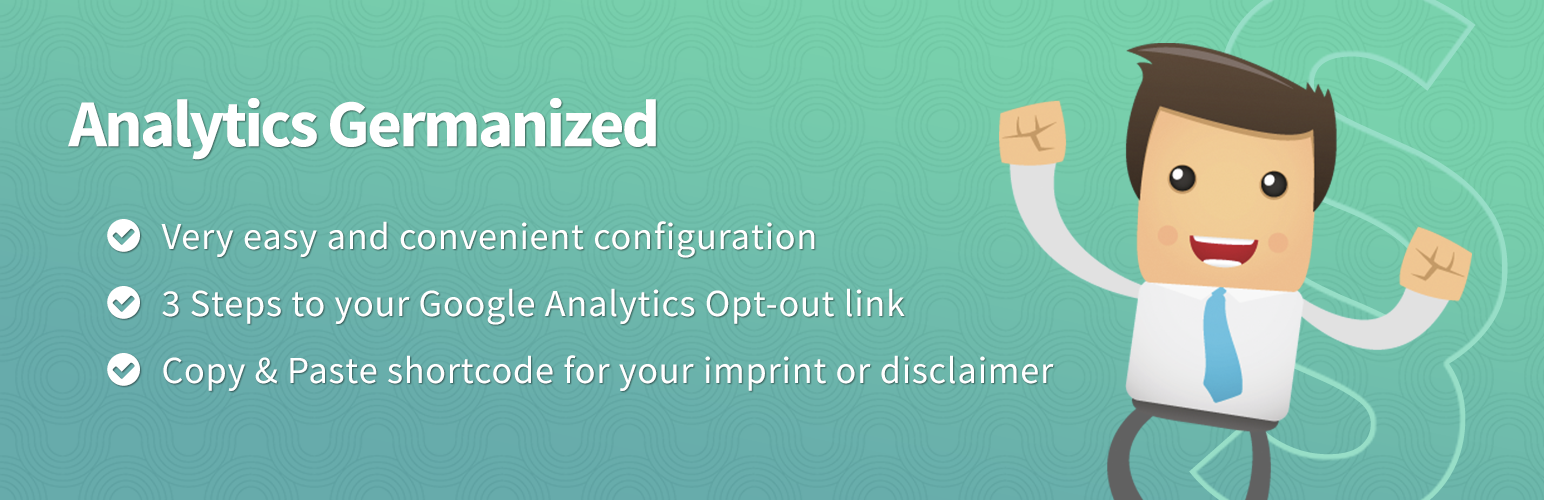 Analytics Germanized

Very easy and convenient configuration

3 Steps to your Google Analytics Opt-out link

Copy & Paste shortcode for your imprint or disclaimer